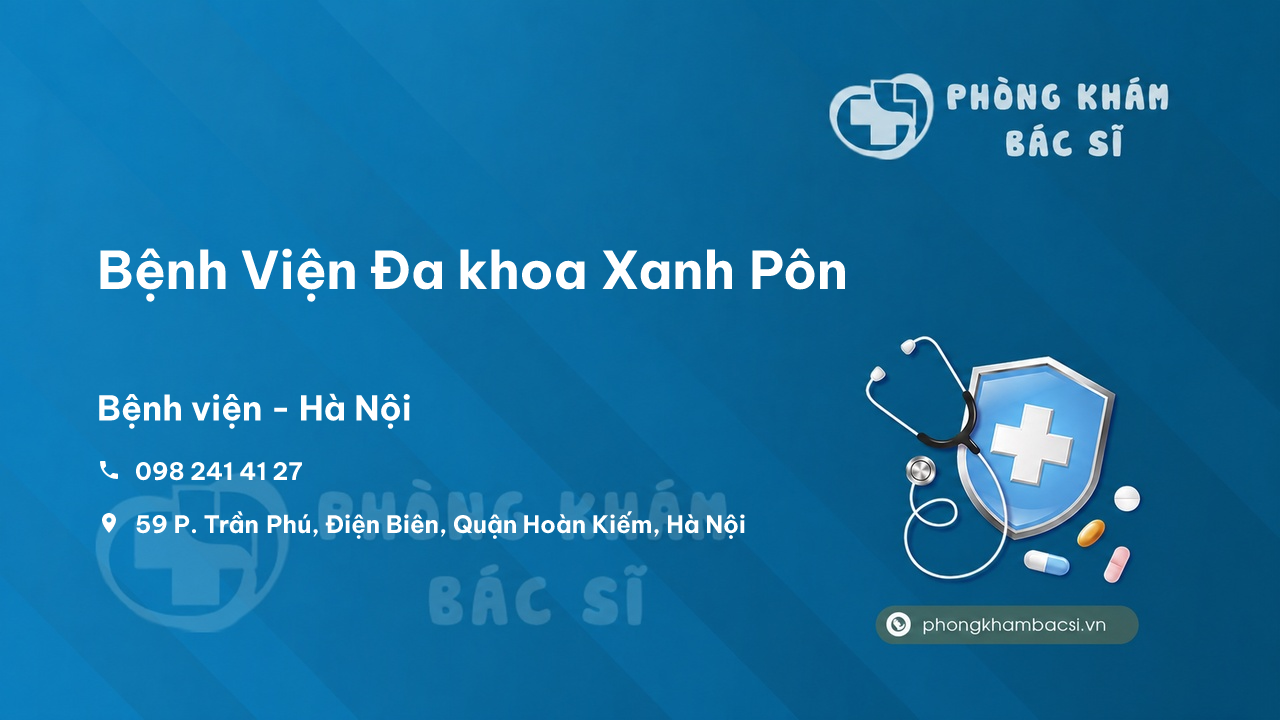 PHÒNG KHÁM BÁC SĨ

Bệnh Viện Đa khoa Xanh Pôn

Bệnh viện - Hà Nội

098 241 41 27

59 P. Trần Phú, Điện Biên, Quận Hoàn Kiếm, Hà Nội

PHÒNG KHÁM BÁC SĨ

phongkhambacsi.vn